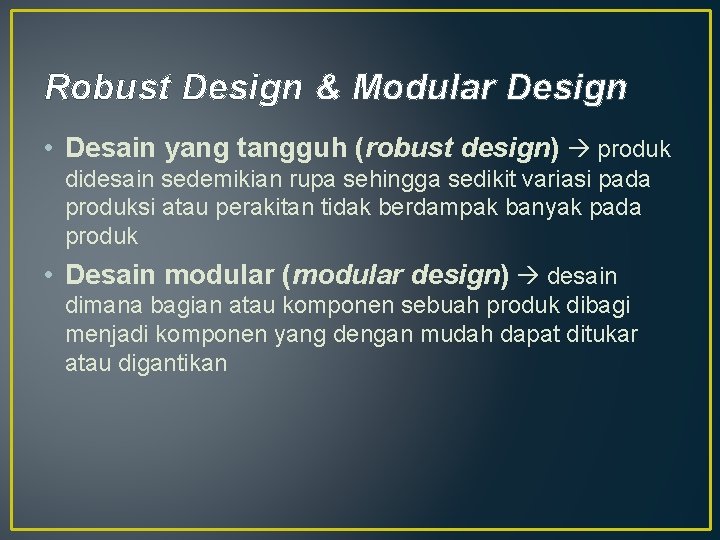 Robust Design & Modular Design

• Desain yang tangguh (robust design) → produk didesain sedemikian rupa sehingga sedikit variasi pada produksi atau perakitan tidak berdampak banyak pada produk

• Desain modular (modular design) → desain dimana bagian atau komponen sebuah produk dibagi menjadi komponen yang dengan mudah dapat ditukar atau digantikan